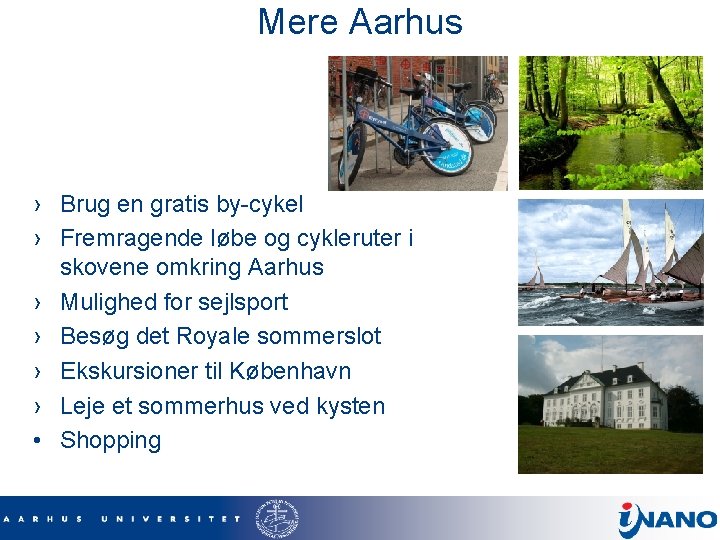 Mere Aarhus

› Brug en gratis by-cykel
› Fremragende løbe og cykleruter i skovene omkring Aarhus
› Mulighed for sejlsport
› Besøg det Royale sommerslot
› Ekskursioner til København
› Leje et sommerhus ved kysten
• Shopping

AARHUS UNIVERSITET

iNANO